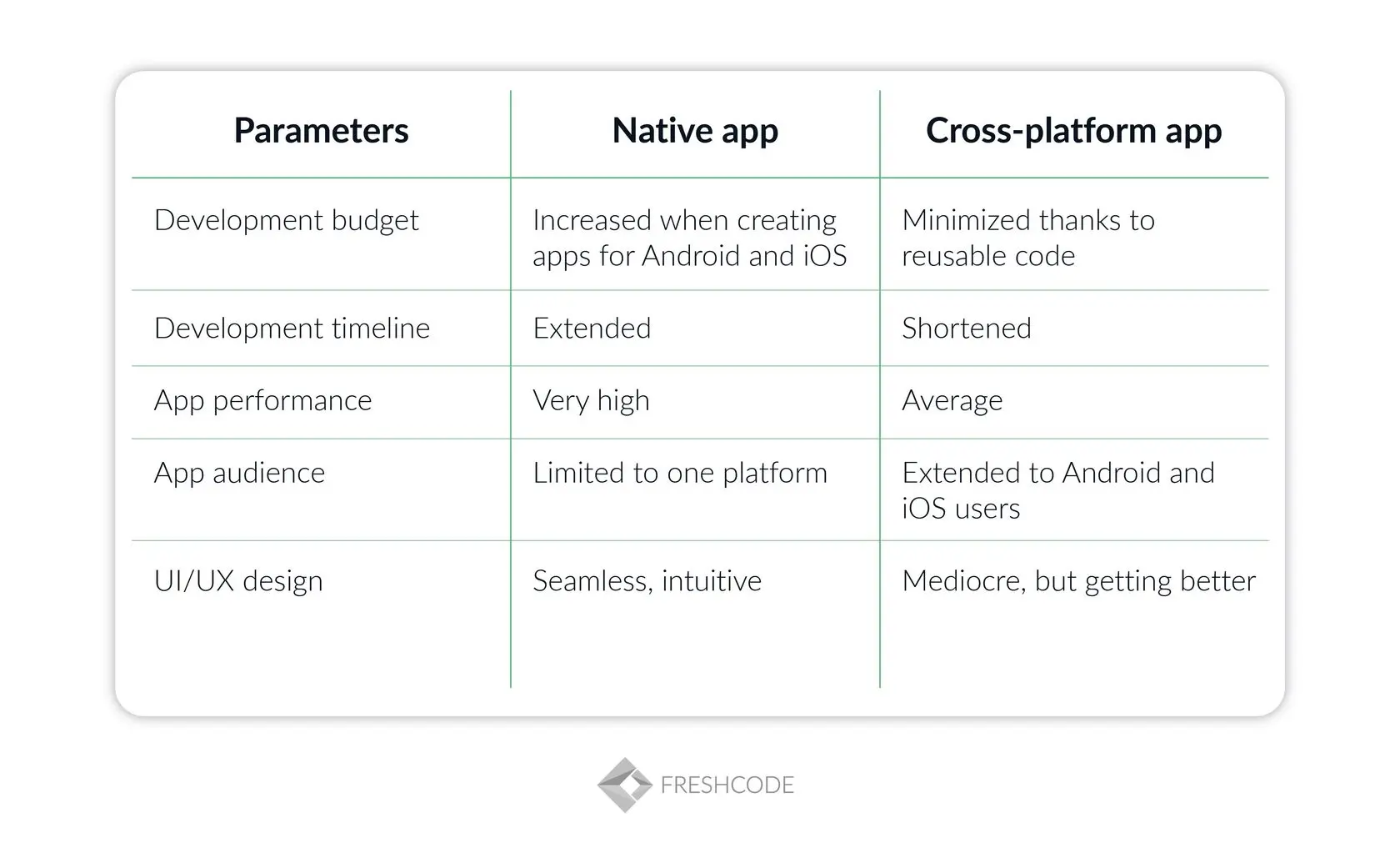 | Parameters | Native app | Cross-platform app |
|---|---|---|
| Development budget | Increased when creating apps for Android and iOS | Minimized thanks to reusable code |
| Development timeline | Extended | Shortened |
| App performance | Very high | Average |
| App audience | Limited to one platform | Extended to Android and iOS users |
| UI/UX design | Seamless, intuitive | Mediocre, but getting better |

FRESHCODE